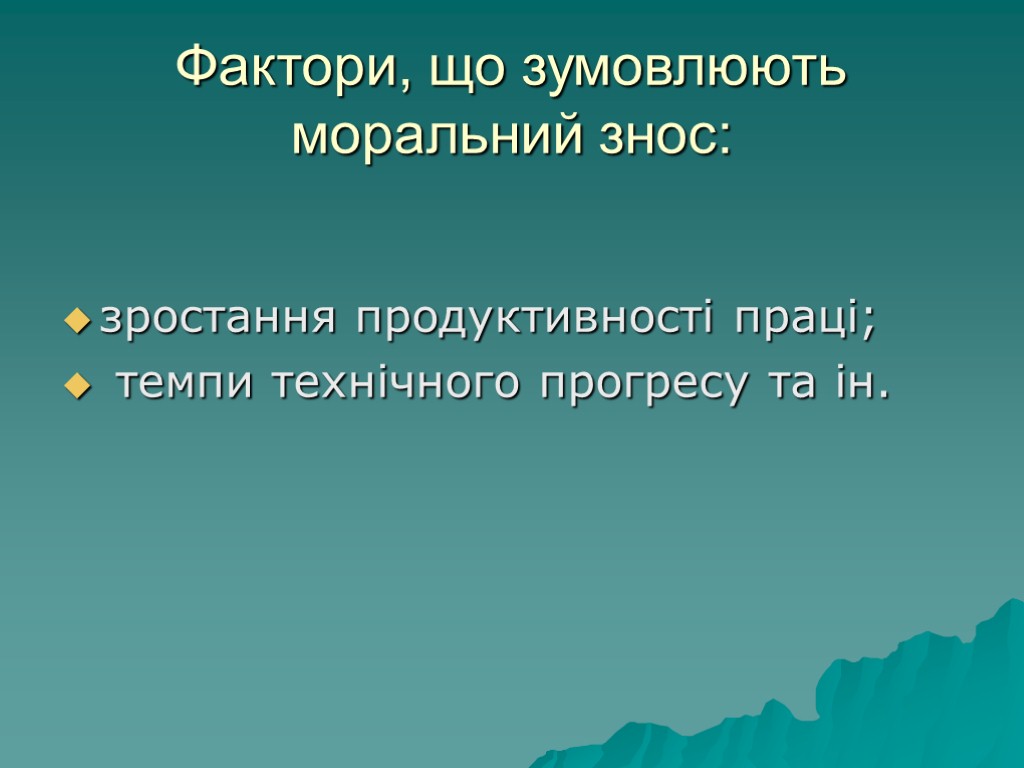 Фактори, що зумовлюють моральний знос:

зростання продуктивності праці;
темпи технічного прогресу та ін.